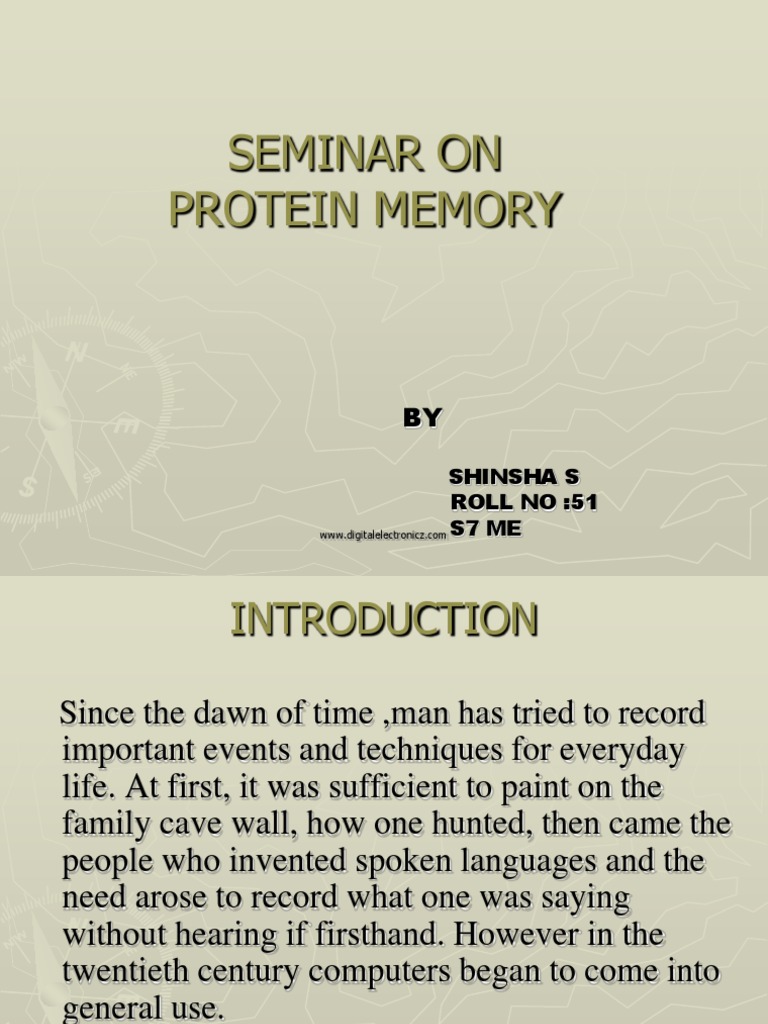 SEMINAR ON
PROTEIN MEMORY

BY

SHINSHA S
ROLL NO :51
S7 ME

www.digitalelectronicz.com

INTRODUCTION

Since the dawn of time ,man has tried to record important events and techniques for everyday life. At first, it was sufficient to paint on the family cave wall, how one hunted, then came the people who invented spoken languages and the need arose to record what one was saying without hearing if firsthand. However in the twentieth century computers began to come into general use.